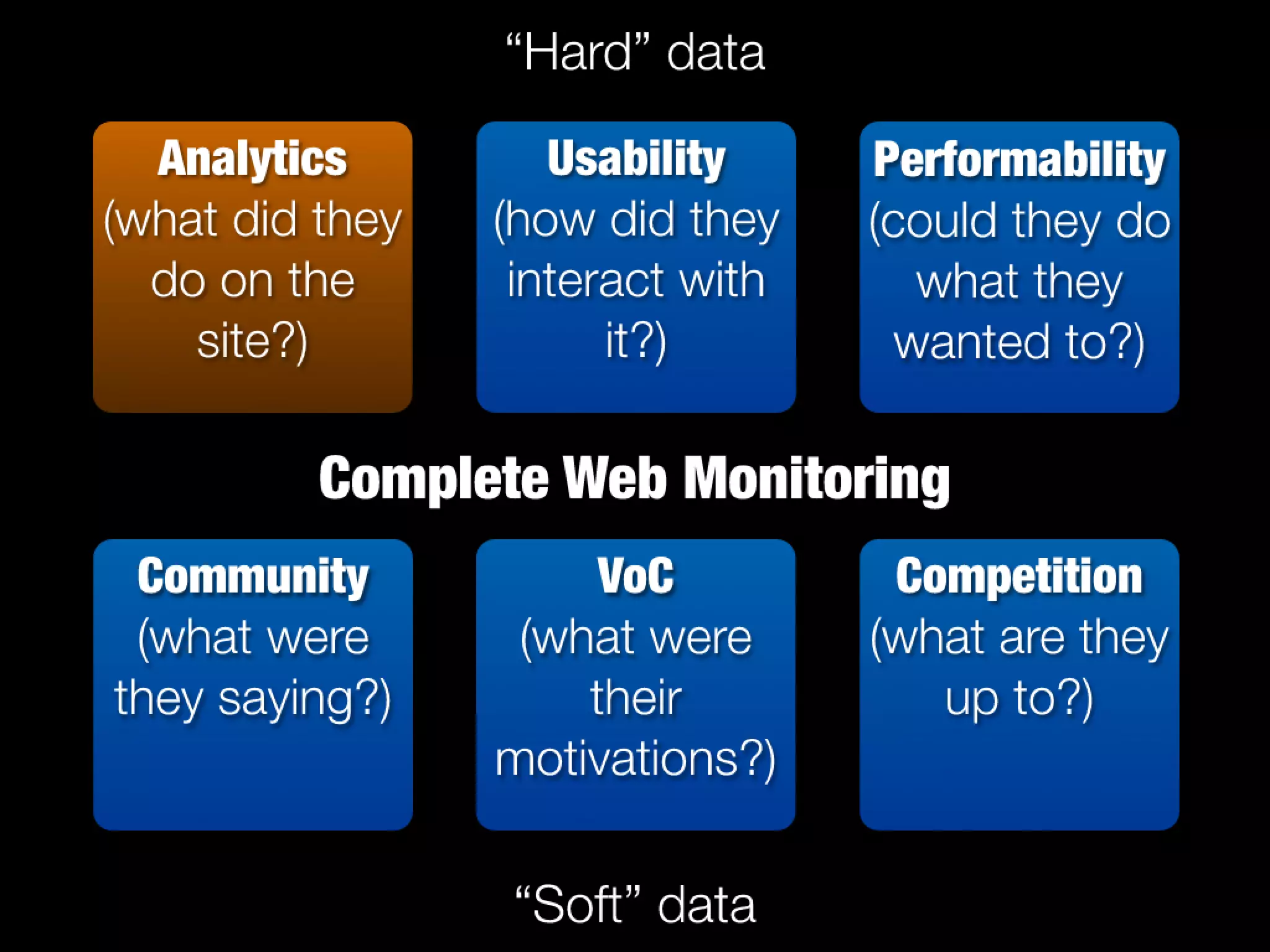 “Hard” data

Analytics
(what did they do on the site?)

Usability
(how did they interact with it?)

Performability
(could they do what they wanted to?)

Complete Web Monitoring

Community
(what were they saying?)

VoC
(what were their motivations?)

Competition
(what are they up to?)

“Soft” data